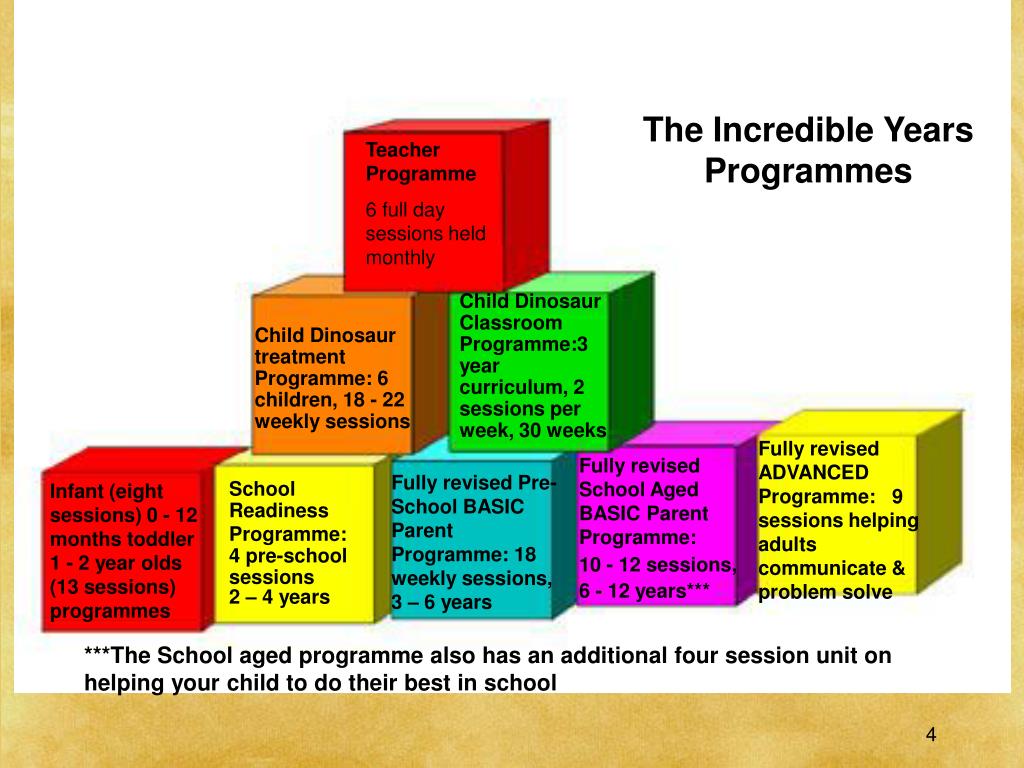 The Incredible Years Programmes

Teacher Programme

6 full day sessions held monthly

Child Dinosaur treatment Programme: 6 children, 18 - 22 weekly sessions

Child Dinosaur Classroom Programme:3 year curriculum, 2 sessions per week, 30 weeks

Infant (eight sessions) 0 - 12 months toddler 1 - 2 year olds (13 sessions) programmes

School Readiness Programme: 4 pre-school sessions 2 – 4 years

Fully revised Pre-School BASIC Parent Programme: 18 weekly sessions, 3 – 6 years

Fully revised School Aged BASIC Parent Programme:
10 - 12 sessions, 6 - 12 years***

Fully revised ADVANCED Programme: 9 sessions helping adults communicate & problem solve

***The School aged programme also has an additional four session unit on helping your child to do their best in school

4